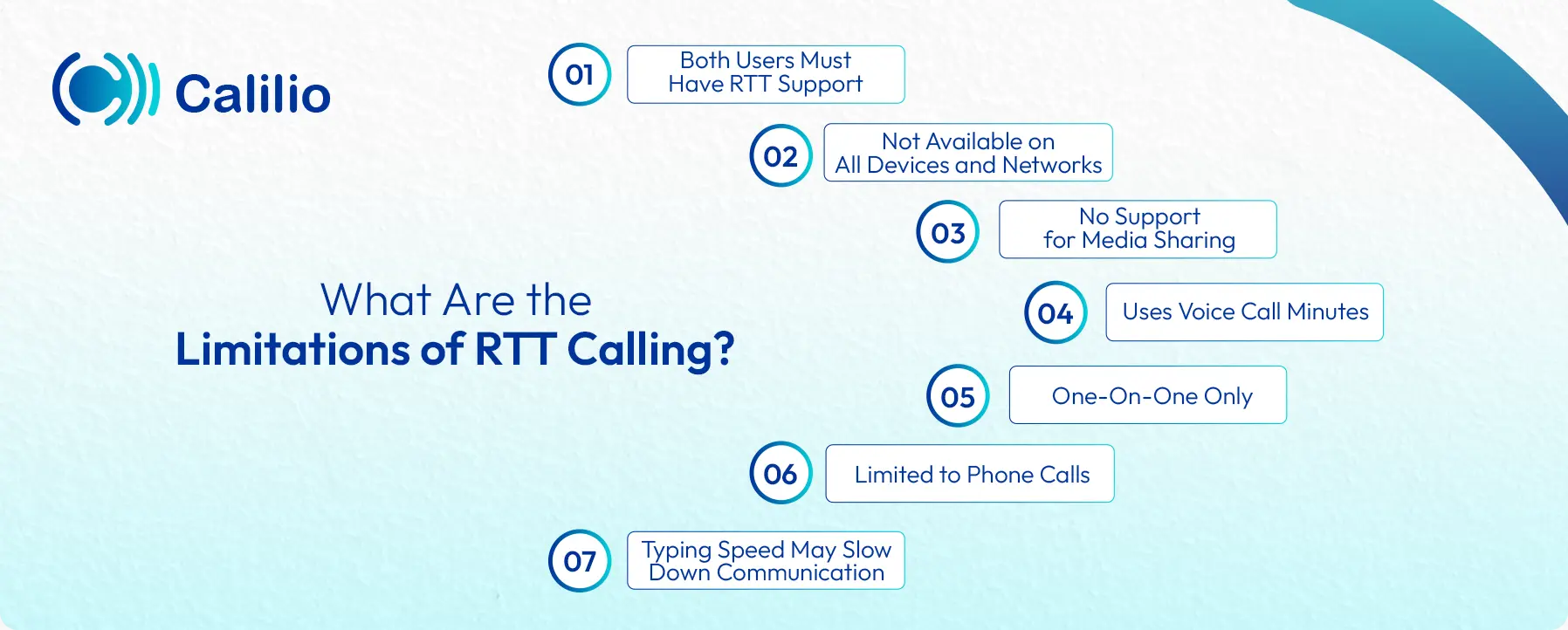 Calilio

What Are the
Limitations of RTT Calling?

01 Both Users Must Have RTT Support

02 Not Available on All Devices and Networks

03 No Support for Media Sharing

04 Uses Voice Call Minutes

05 One-On-One Only

06 Limited to Phone Calls

07 Typing Speed May Slow Down Communication